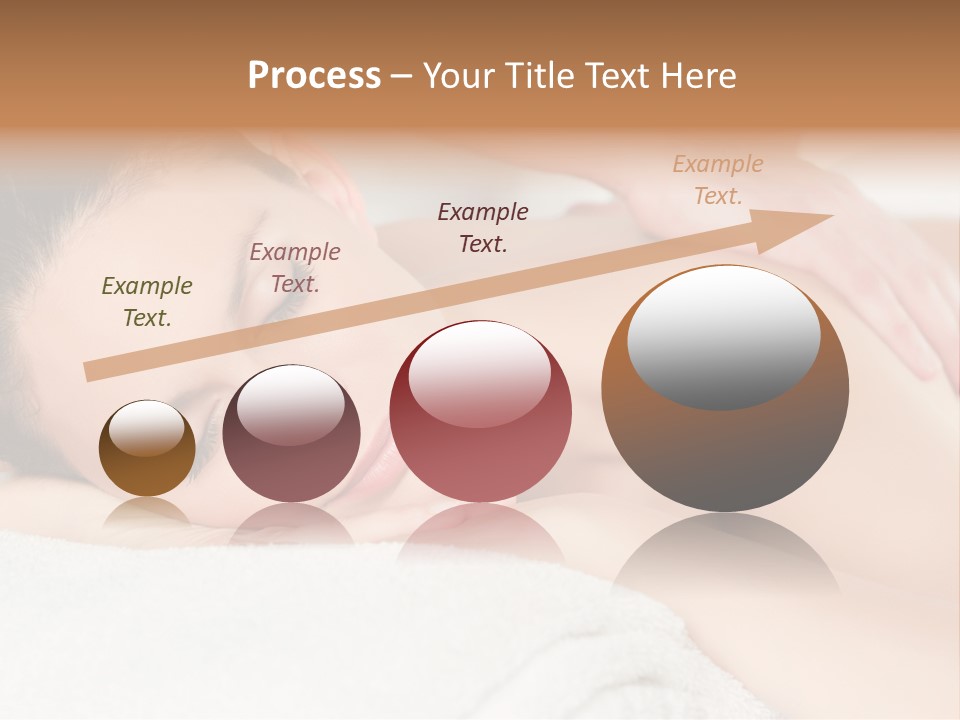 Process – Your Title Text Here

Example Text.

Example Text.

Example Text.

Example Text.